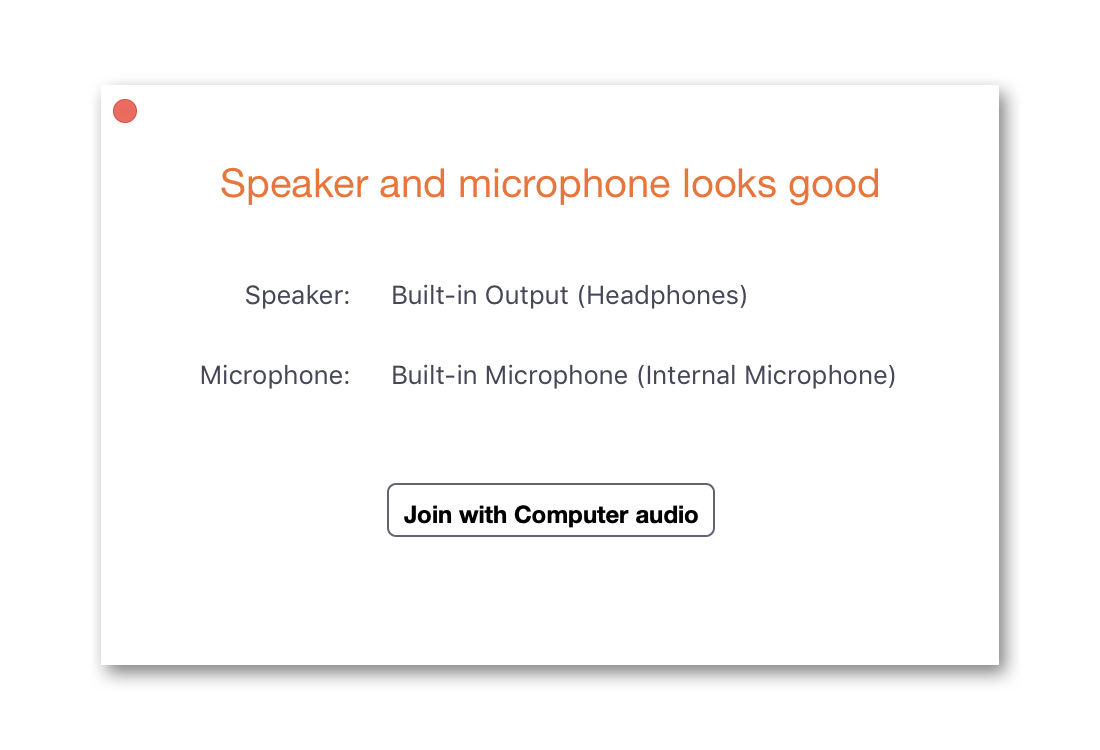 Speaker and microphone looks good

Speaker: Built-in Output (Headphones)

Microphone: Built-in Microphone (Internal Microphone)

Join with Computer audio